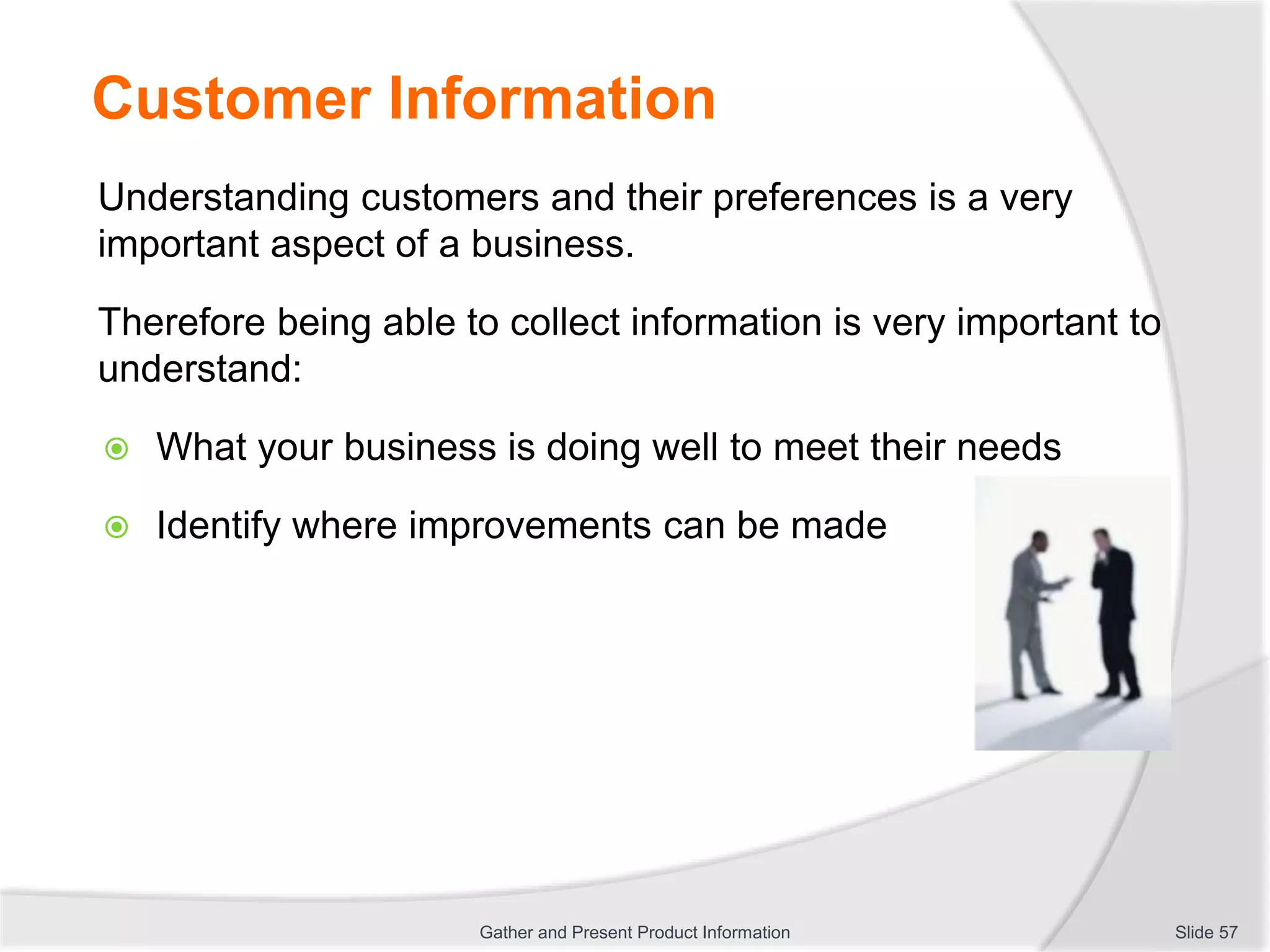 Customer Information

Understanding customers and their preferences is a very important aspect of a business.

Therefore being able to collect information is very important to understand:

What your business is doing well to meet their needs

Identify where improvements can be made

Gather and Present Product Information

Slide 57